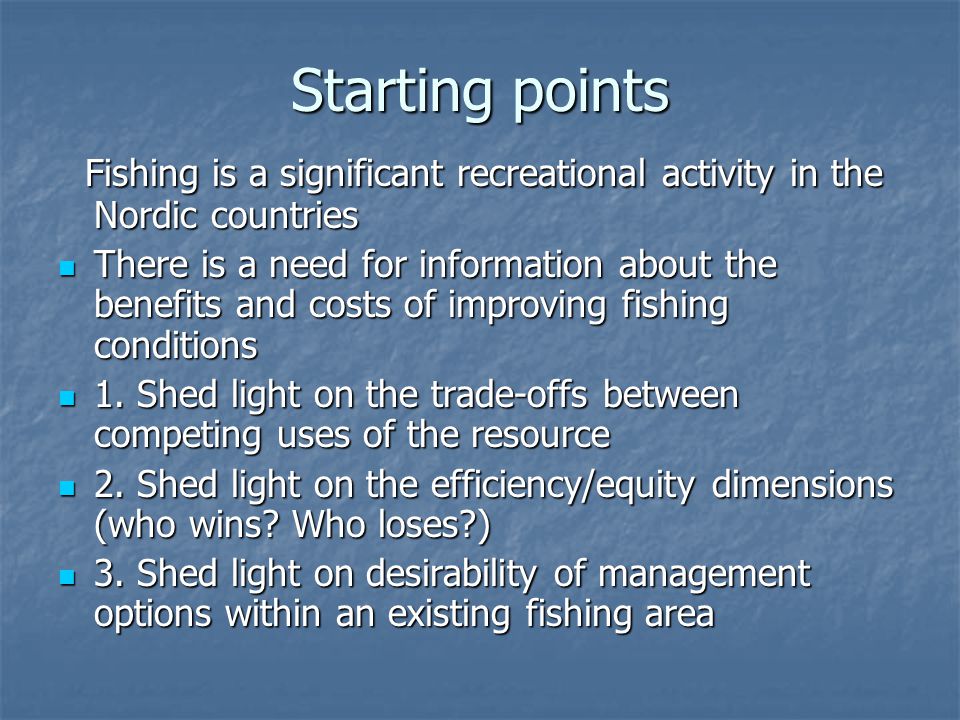 Starting points

Fishing is a significant recreational activity in the Nordic countries

- There is a need for information about the benefits and costs of improving fishing conditions
- 1. Shed light on the trade-offs between competing uses of the resource
- 2. Shed light on the efficiency/equity dimensions (who wins? Who loses?)
- 3. Shed light on desirability of management options within an existing fishing area